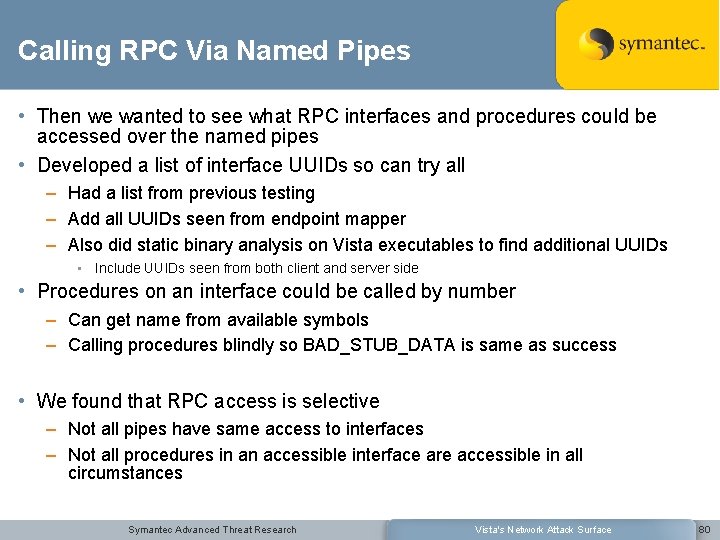 Calling RPC Via Named Pipes

symantec.

• Then we wanted to see what RPC interfaces and procedures could be accessed over the named pipes
• Developed a list of interface UUIDs so can try all
– Had a list from previous testing
– Add all UUIDs seen from endpoint mapper
– Also did static binary analysis on Vista executables to find additional UUIDs
• Include UUIDs seen from both client and server side
• Procedures on an interface could be called by number
– Can get name from available symbols
– Calling procedures blindly so BAD_STUB_DATA is same as success

• We found that RPC access is selective
– Not all pipes have same access to interfaces
– Not all procedures in an accessible interface are accessible in all circumstances

Symantec Advanced Threat Research

Vista's Network Attack Surface

80